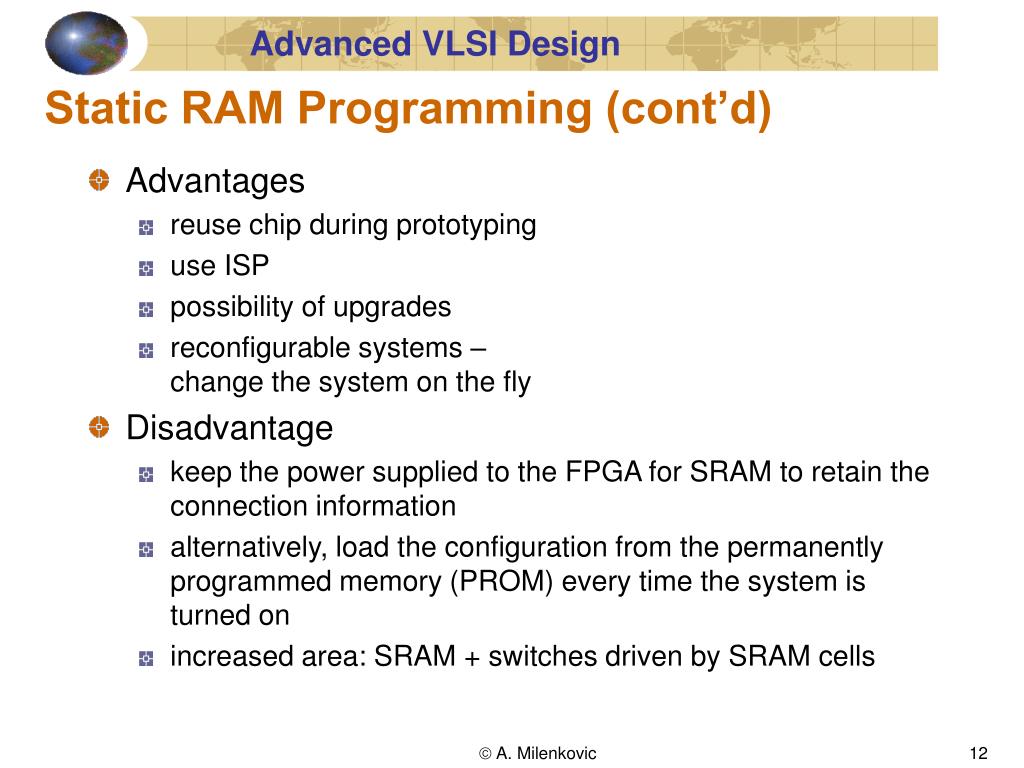 Advanced VLSI Design

Static RAM Programming (cont’d)

Advantages
reuse chip during prototyping
use ISP
possibility of upgrades
reconfigurable systems – change the system on the fly

Disadvantage
keep the power supplied to the FPGA for SRAM to retain the connection information
alternatively, load the configuration from the permanently programmed memory (PROM) every time the system is turned on
increased area: SRAM + switches driven by SRAM cells

© A. Milenkovic

12